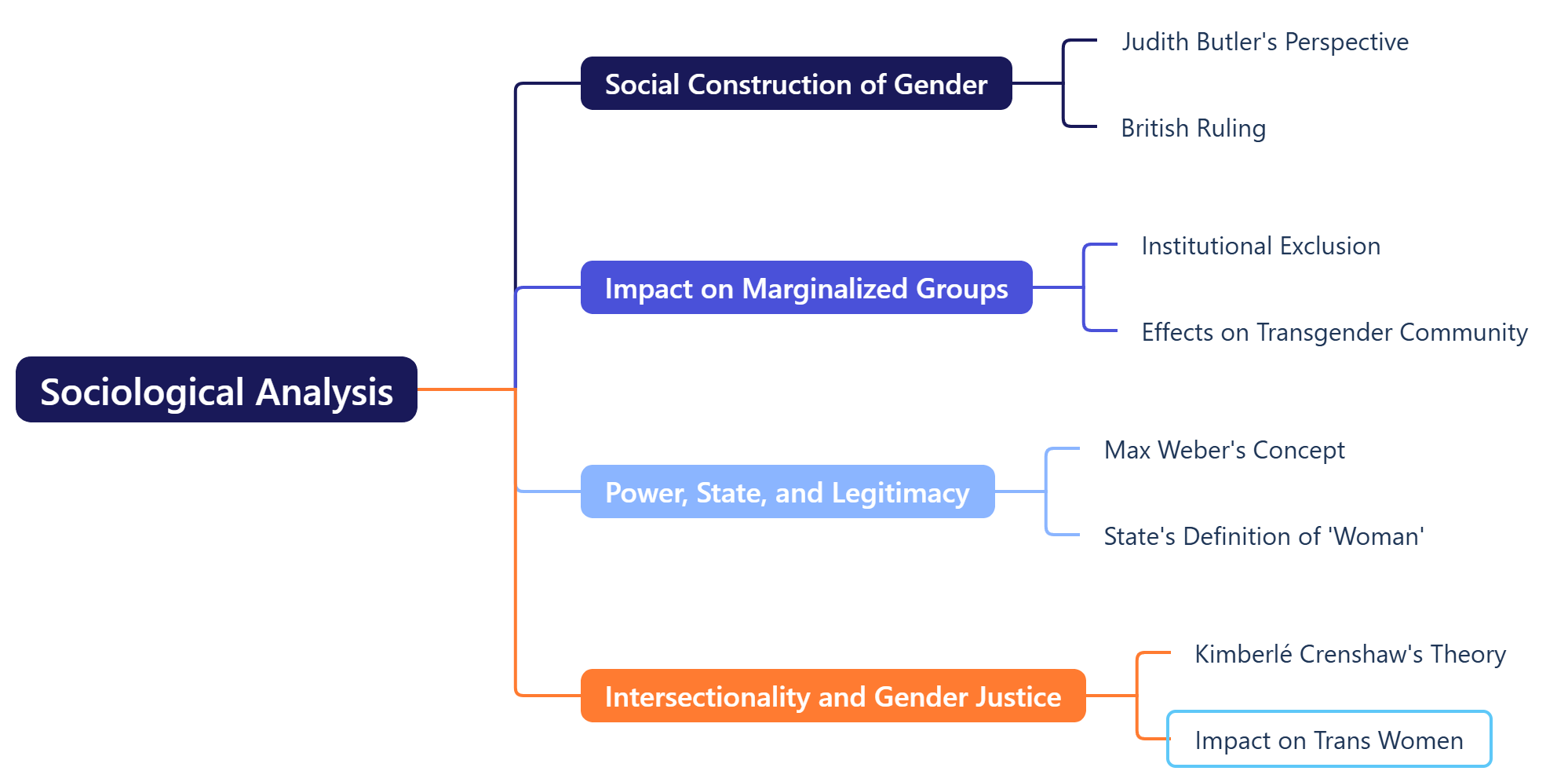 Sociological Analysis

Social Construction of Gender

Judith Butler's Perspective

British Ruling

Impact on Marginalized Groups

Institutional Exclusion

Effects on Transgender Community

Power, State, and Legitimacy

Max Weber's Concept

State's Definition of 'Woman'

Intersectionality and Gender Justice

Kimberlé Crenshaw's Theory

Impact on Trans Women